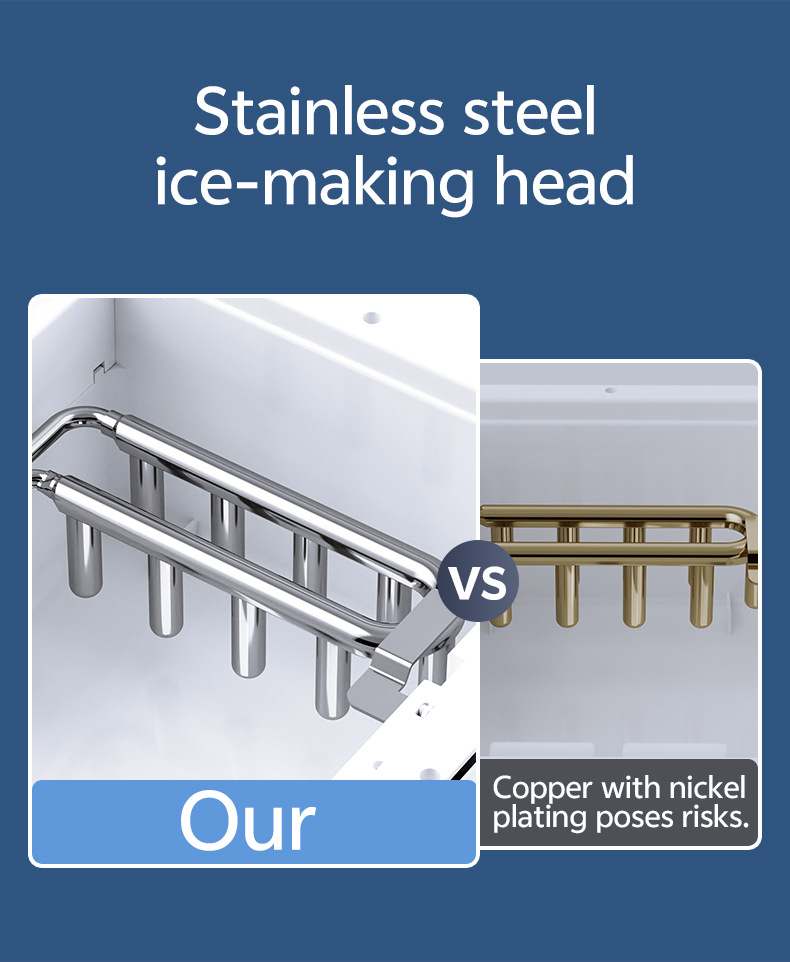 Stainless steel ice-making head

VS

Our

Copper with nickel plating poses risks.